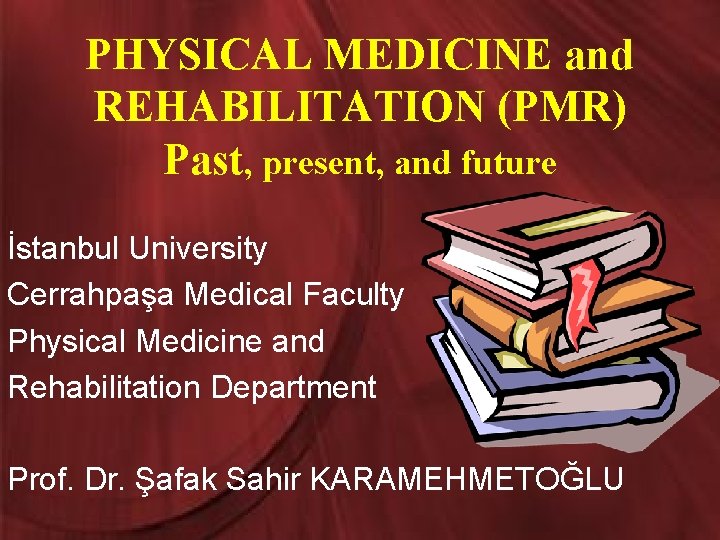 PHYSICAL MEDICINE and REHABILITATION (PMR)
Past, present, and future

İstanbul University
Cerrahpaşa Medical Faculty
Physical Medicine and
Rehabilitation Department

Prof. Dr. Şafak Sahir KARAMEHMETOĞLU